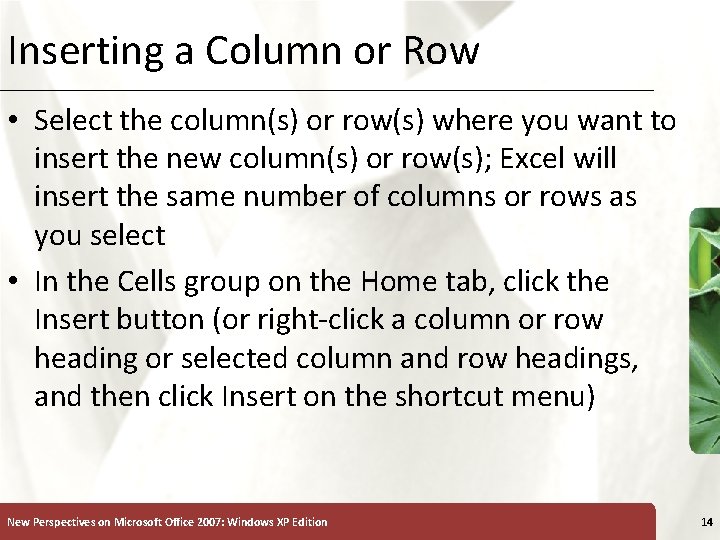 Inserting a Column or Row

• Select the column(s) or row(s) where you want to insert the new column(s) or row(s); Excel will insert the same number of columns or rows as you select

• In the Cells group on the Home tab, click the Insert button (or right-click a column or row heading or selected column and row headings, and then click Insert on the shortcut menu)

New Perspectives on Microsoft Office 2007: Windows XP Edition

14